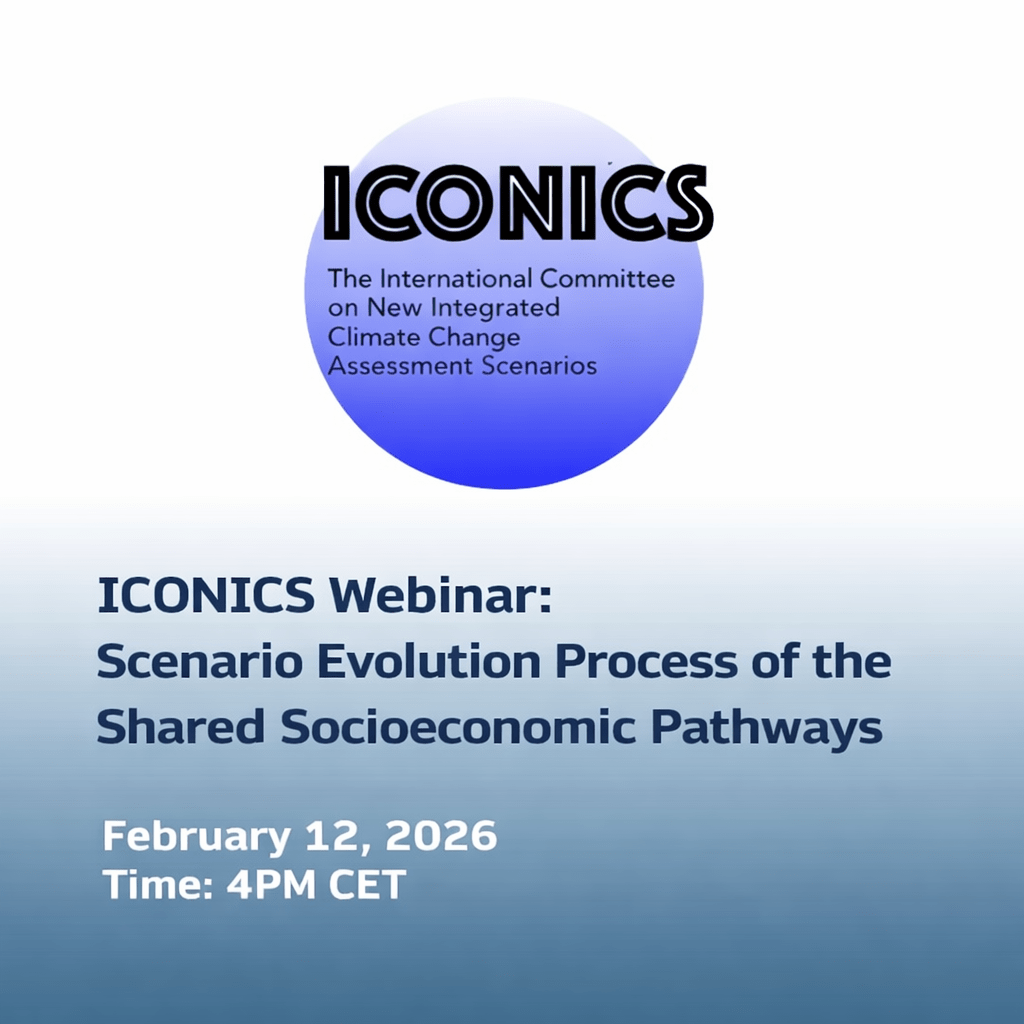 ICONICS

The International Committee on New Integrated Climate Change Assessment Scenarios

ICONICS Webinar:
Scenario Evolution Process of the Shared Socioeconomic Pathways

February 12, 2026
Time: 4PM CET